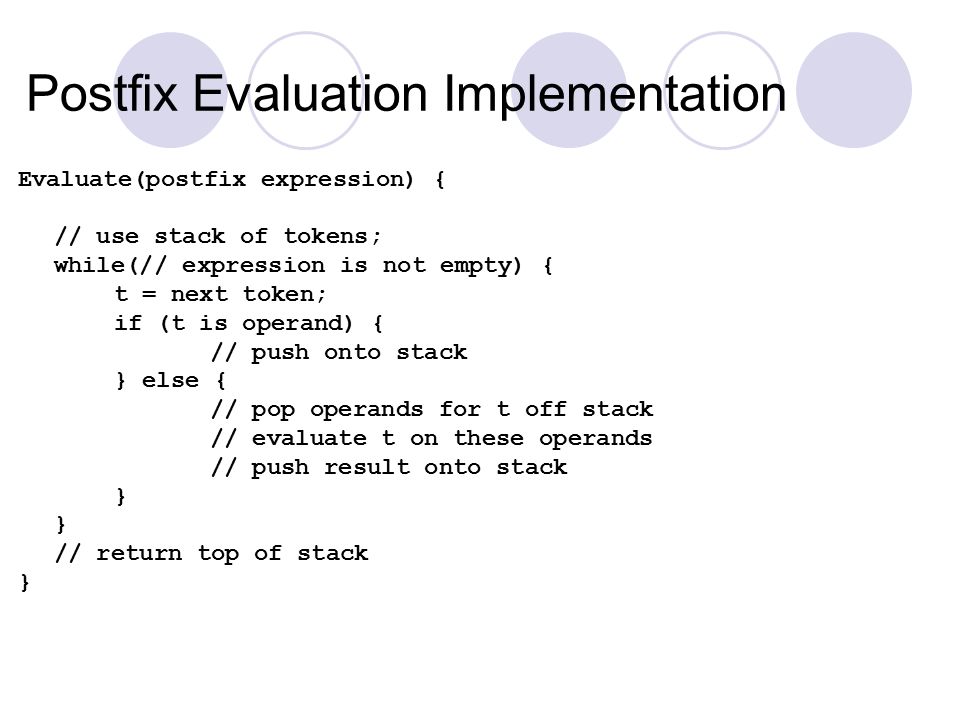 Postfix Evaluation Implementation

Evaluate(postfix expression) {

  // use stack of tokens;
  while(// expression is not empty) {
      t = next token;
      if (t is operand) {
            // push onto stack
      } else {
            // pop operands for t off stack
            // evaluate t on these operands
            // push result onto stack
      }
  }
  // return top of stack
}